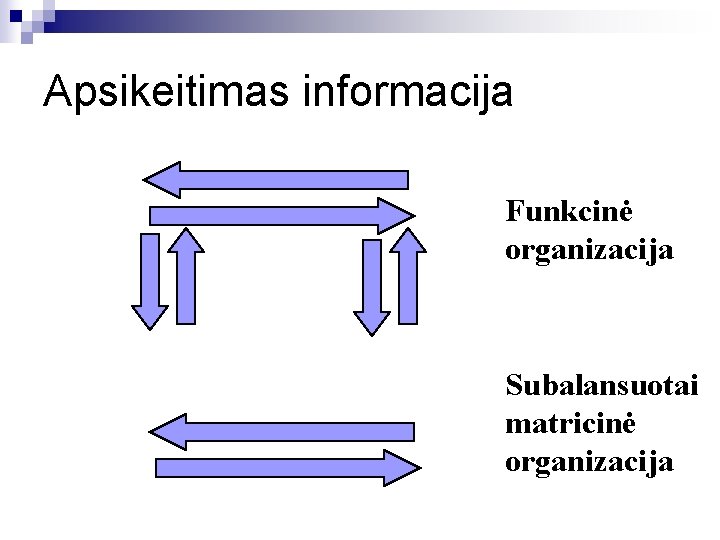 Apsikeitimas informacija

Funkcinė organizacija

Subalansuotai matricinė organizacija